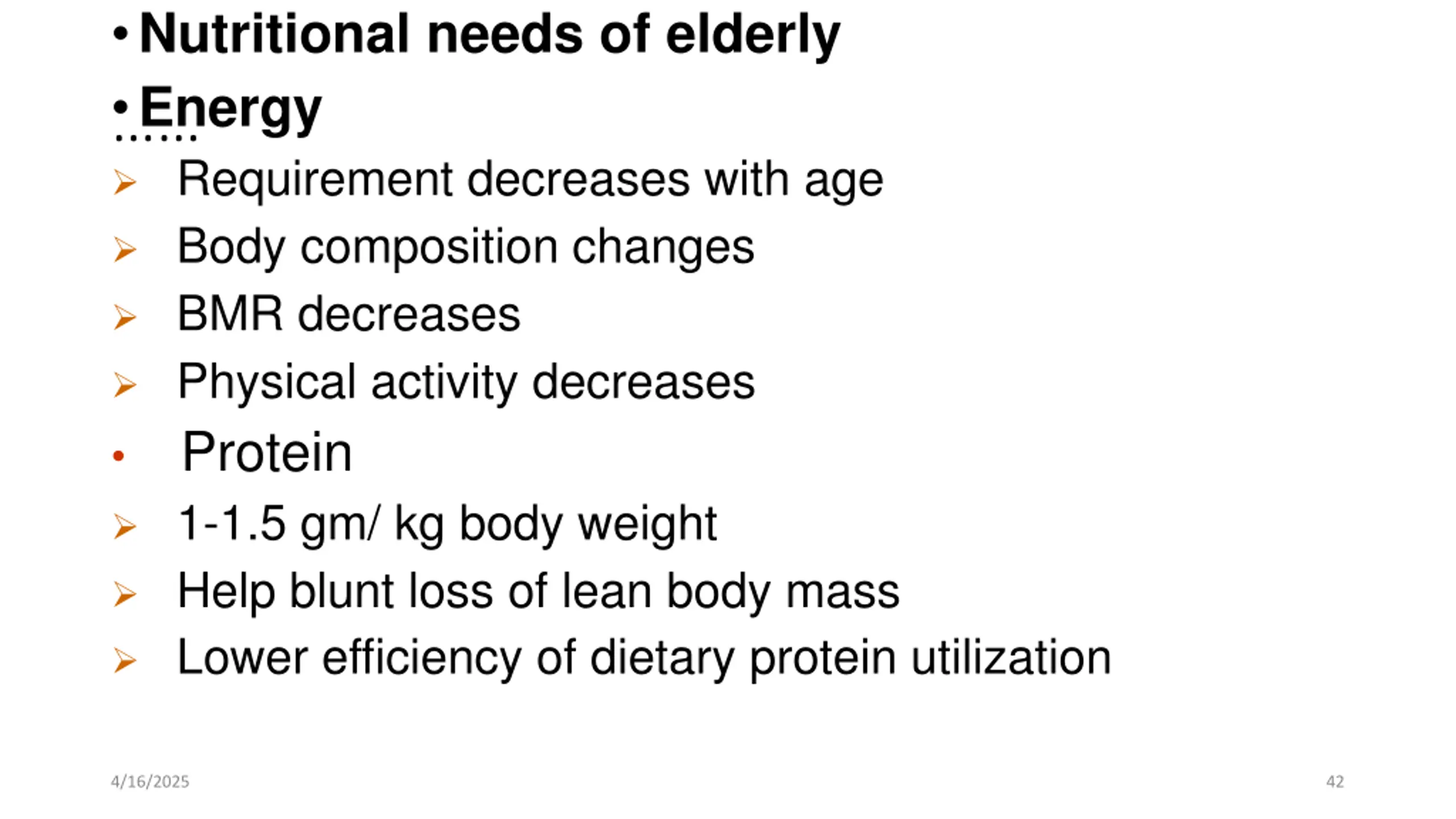 • Nutritional needs of elderly
• Energy

➢ Requirement decreases with age
➢ Body composition changes
➢ BMR decreases
➢ Physical activity decreases

• Protein

➢ 1-1.5 gm/ kg body weight
➢ Help blunt loss of lean body mass
➢ Lower efficiency of dietary protein utilization

4/16/2025

42